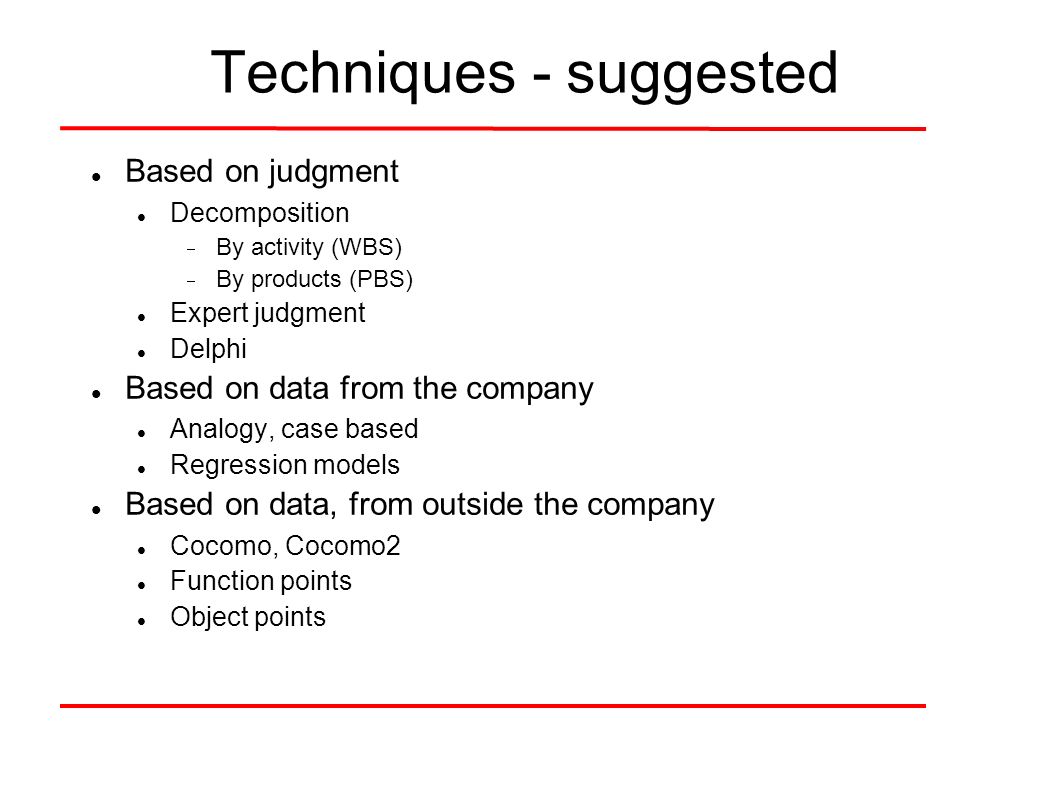 Techniques - suggested

- Based on judgment
  - Decomposition
    - By activity (WBS)
    - By products (PBS)
  - Expert judgment
  - Delphi
- Based on data from the company
  - Analogy, case based
  - Regression models
- Based on data, from outside the company
  - Cocomo, Cocomo2
  - Function points
  - Object points